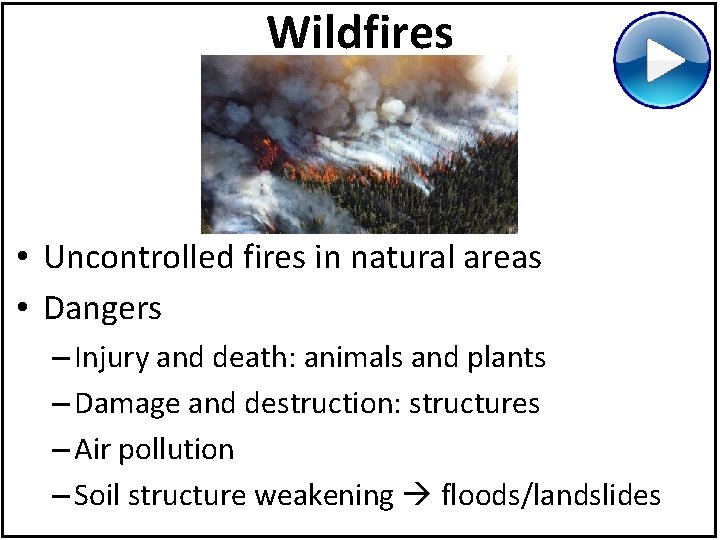 Wildfires

• Uncontrolled fires in natural areas
• Dangers
– Injury and death: animals and plants
– Damage and destruction: structures
– Air pollution
– Soil structure weakening → floods/landslides